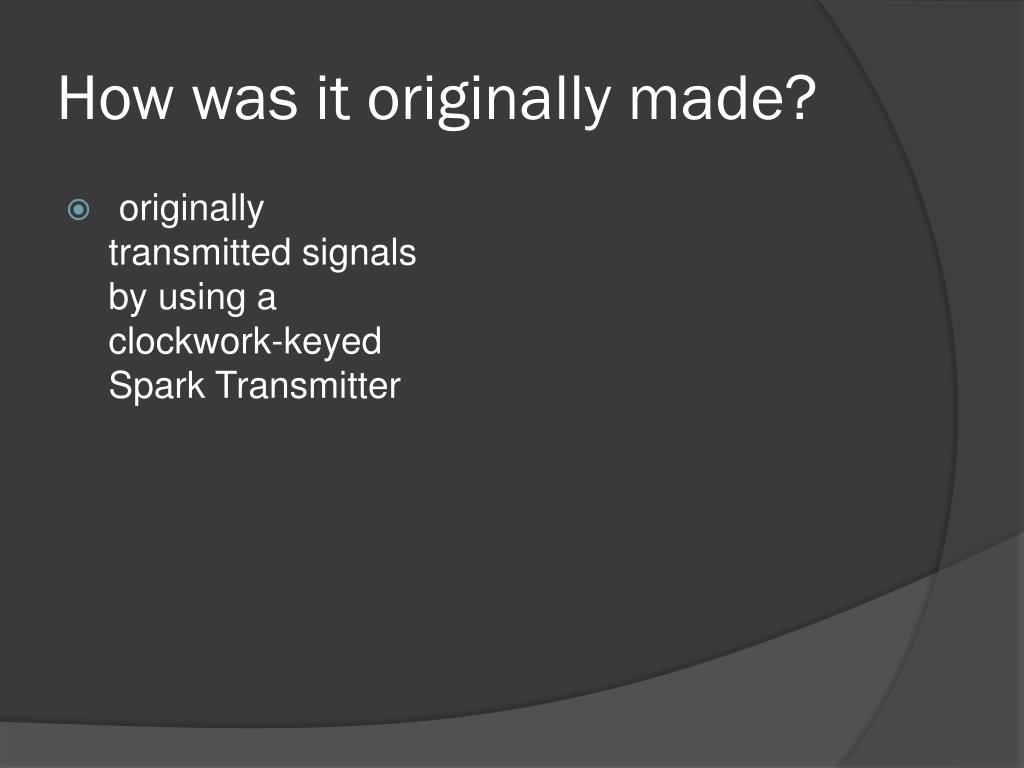 How was it originally made?

originally transmitted signals by using a clockwork-keyed Spark Transmitter